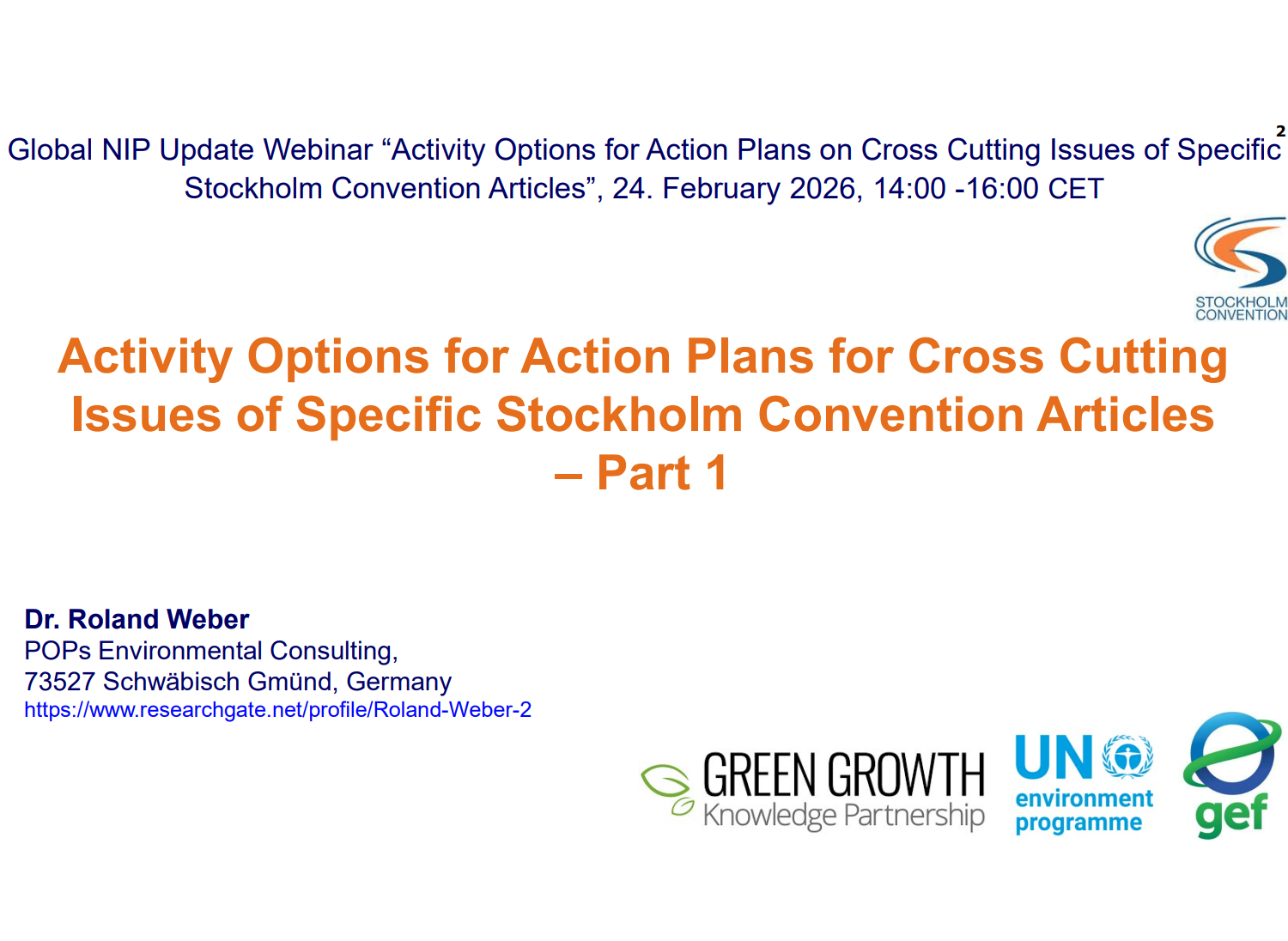 2

Global NIP Update Webinar “Activity Options for Action Plans on Cross Cutting Issues of Specific Stockholm Convention Articles”, 24. February 2026, 14:00 -16:00 CET

STOCKHOLM CONVENTION

Activity Options for Action Plans for Cross Cutting Issues of Specific Stockholm Convention Articles – Part 1

Dr. Roland Weber
POPs Environmental Consulting,
73527 Schwäbisch Gmünd, Germany
https://www.researchgate.net/profile/Roland-Weber-2

GREEN GROWTH Knowledge Partnership

UN environment programme

gef